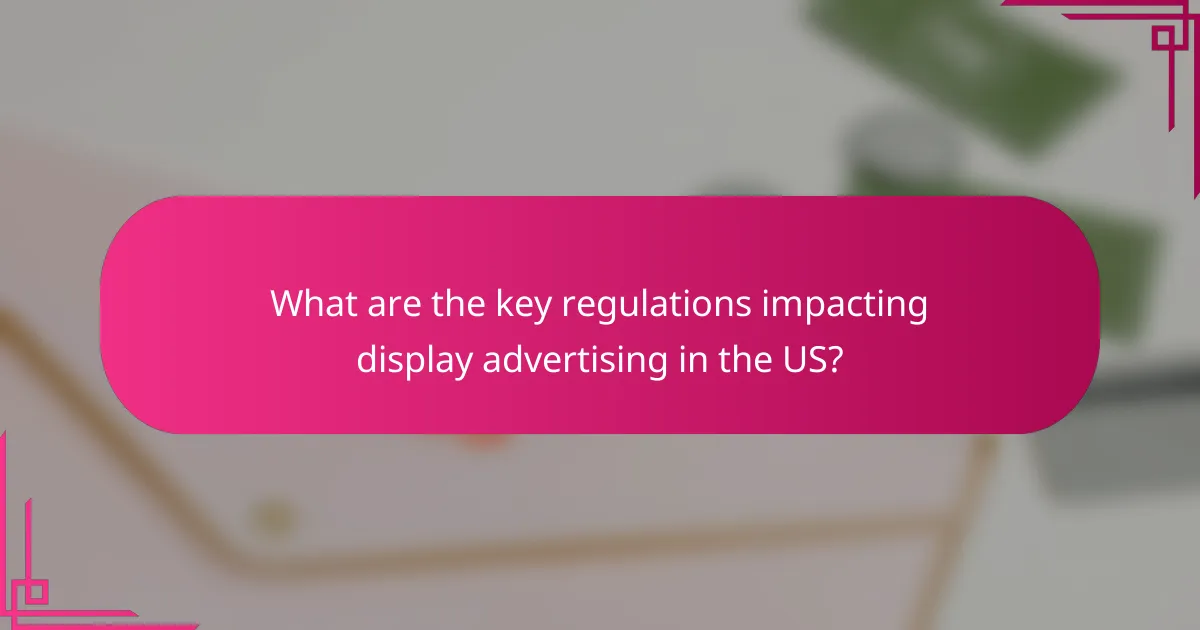 What are the key regulations impacting display advertising in the US?